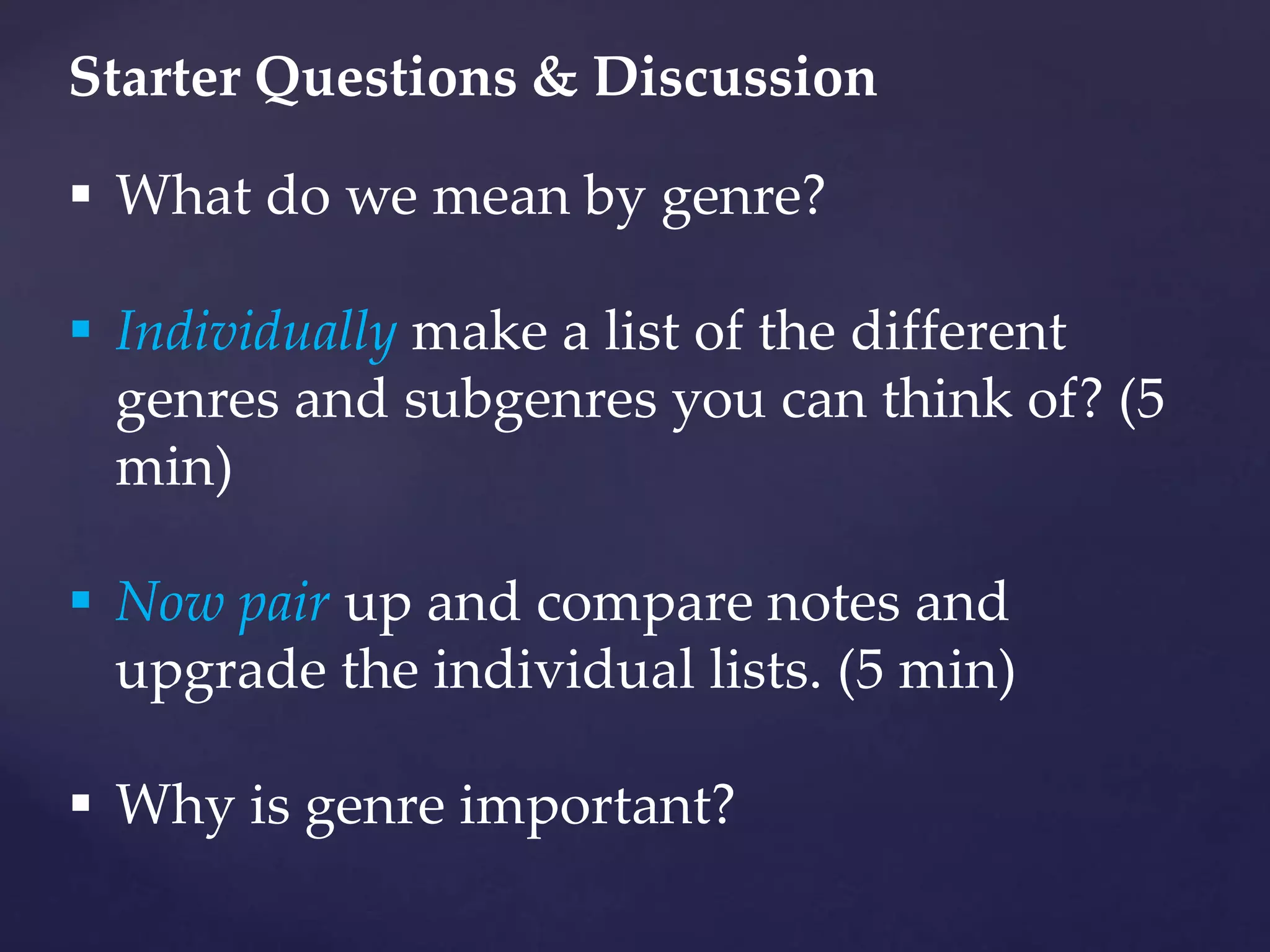 Starter Questions & Discussion

▪ What do we mean by genre?

▪ Individually make a list of the different genres and subgenres you can think of? (5 min)

▪ Now pair up and compare notes and upgrade the individual lists. (5 min)

▪ Why is genre important?